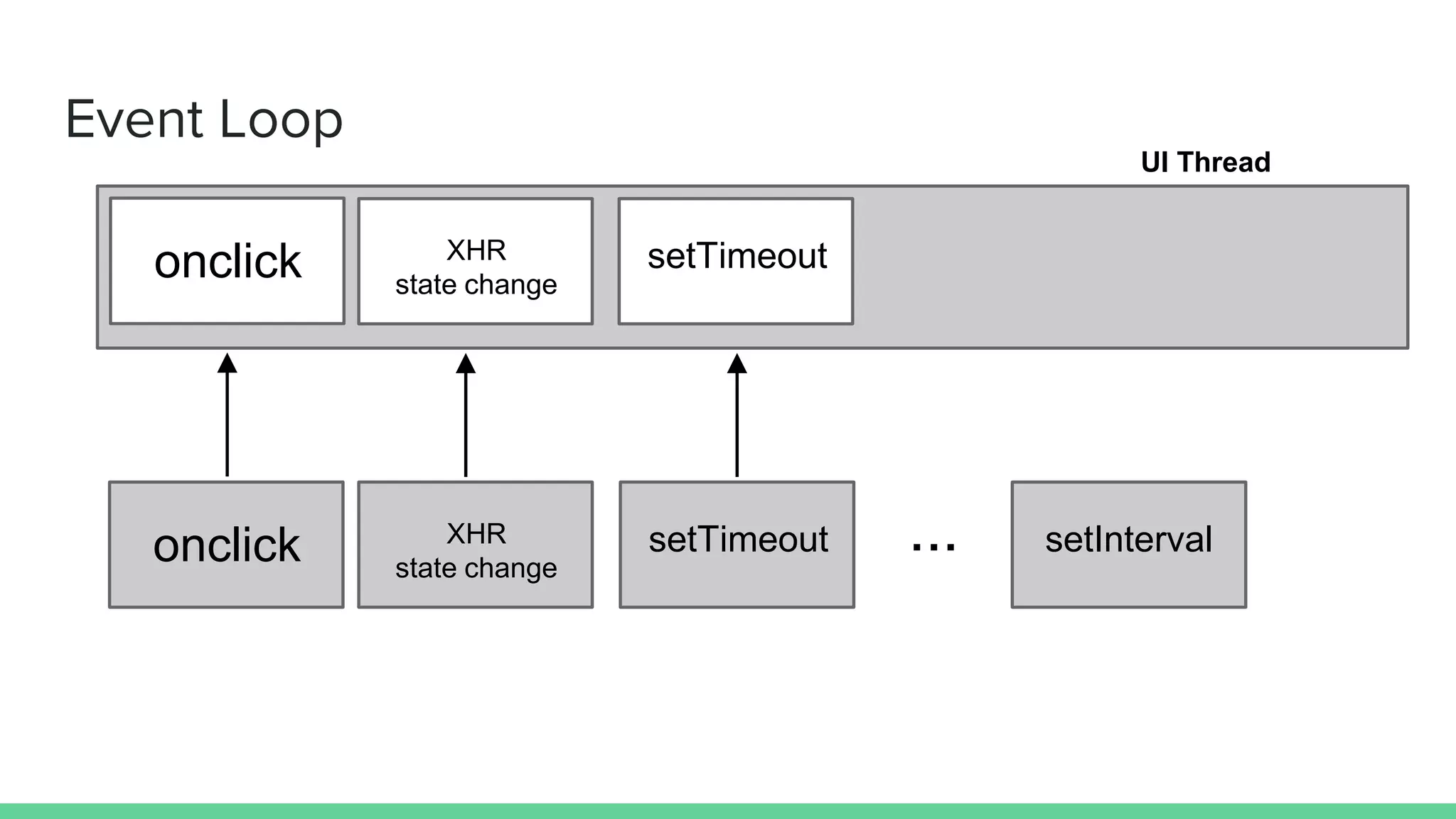 Event Loop

UI Thread

onclick

XHR
state change

setTimeout

onclick

XHR
state change

setTimeout

...

setInterval